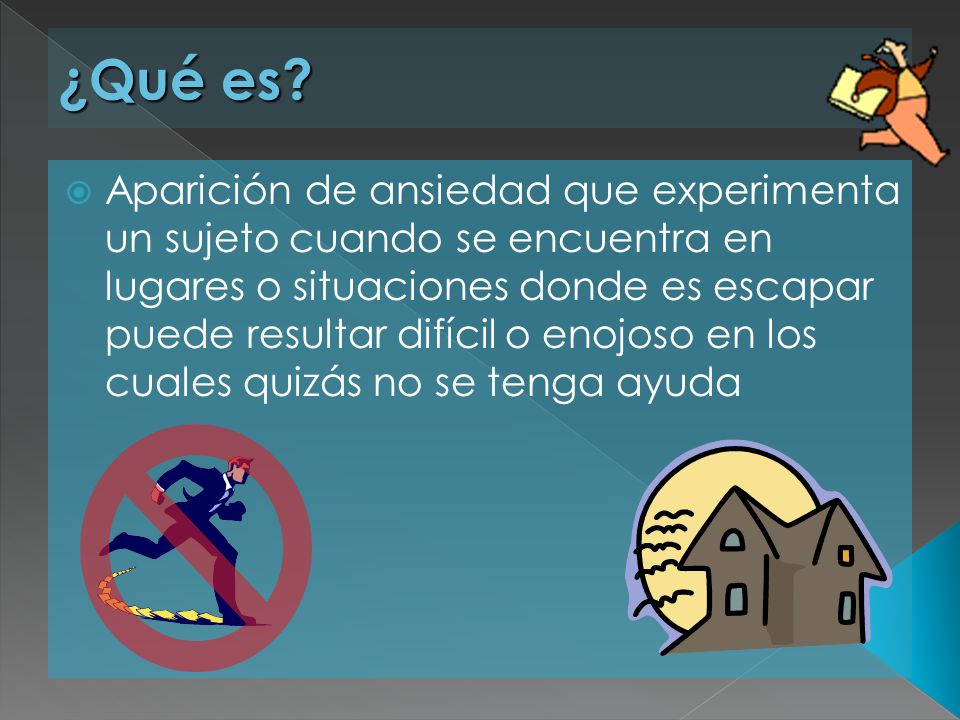 ¿Qué es?

Aparición de ansiedad que experimenta un sujeto cuando se encuentra en lugares o situaciones donde es escapar puede resultar difícil o enojoso en los cuales quizás no se tenga ayuda